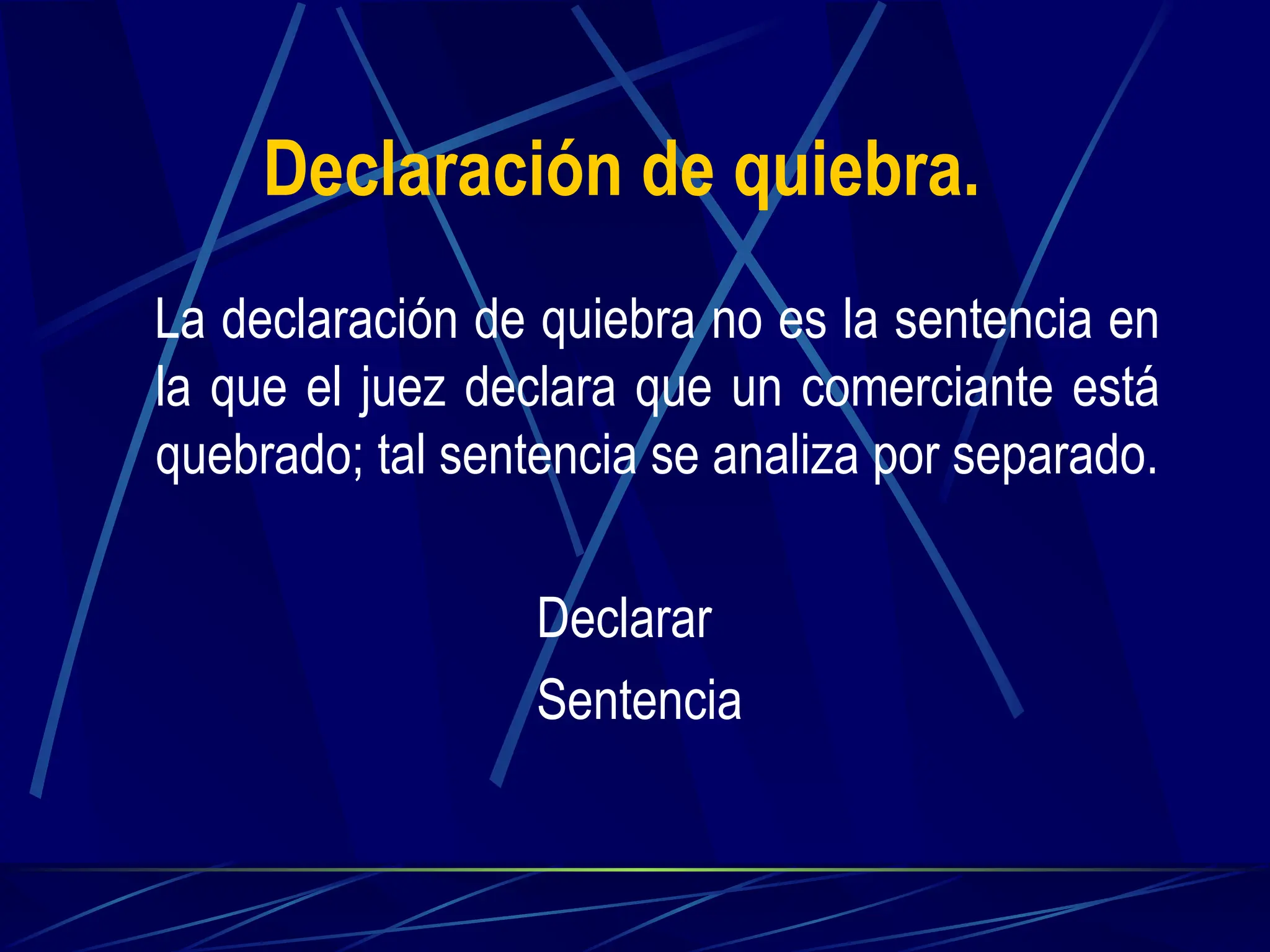 Declaración de quiebra.

La declaración de quiebra no es la sentencia en la que el juez declara que un comerciante está quebrado; tal sentencia se analiza por separado.

Declarar

Sentencia